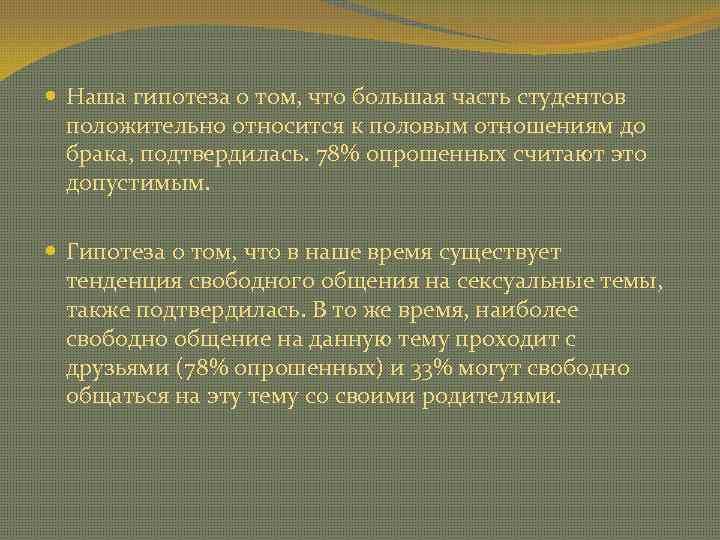 Наша гипотеза о том, что большая часть студентов положительно относится к половым отношениям до брака, подтвердилась. 78% опрошенных считают это допустимым.

Гипотеза о том, что в наше время существует тенденция свободного общения на сексуальные темы, также подтвердилась. В то же время, наиболее свободно общение на данную тему проходит с друзьями (78% опрошенных) и 33% могут свободно общаться на эту тему со своими родителями.